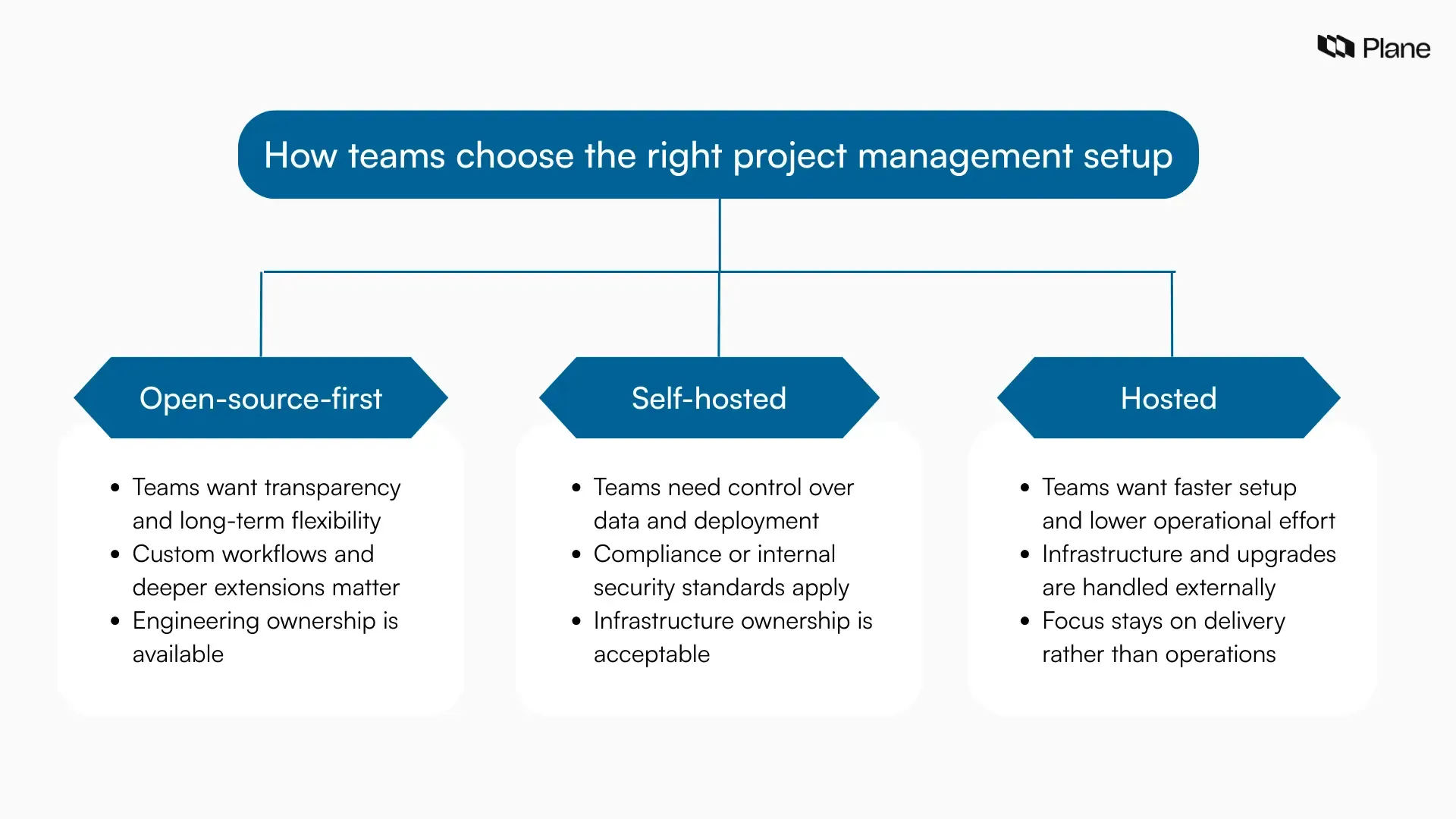 Plane

How teams choose the right project management setup

Open-source-first

- Teams want transparency and long-term flexibility
- Custom workflows and deeper extensions matter
- Engineering ownership is available

Self-hosted

- Teams need control over data and deployment
- Compliance or internal security standards apply
- Infrastructure ownership is acceptable

Hosted

- Teams want faster setup and lower operational effort
- Infrastructure and upgrades are handled externally
- Focus stays on delivery rather than operations